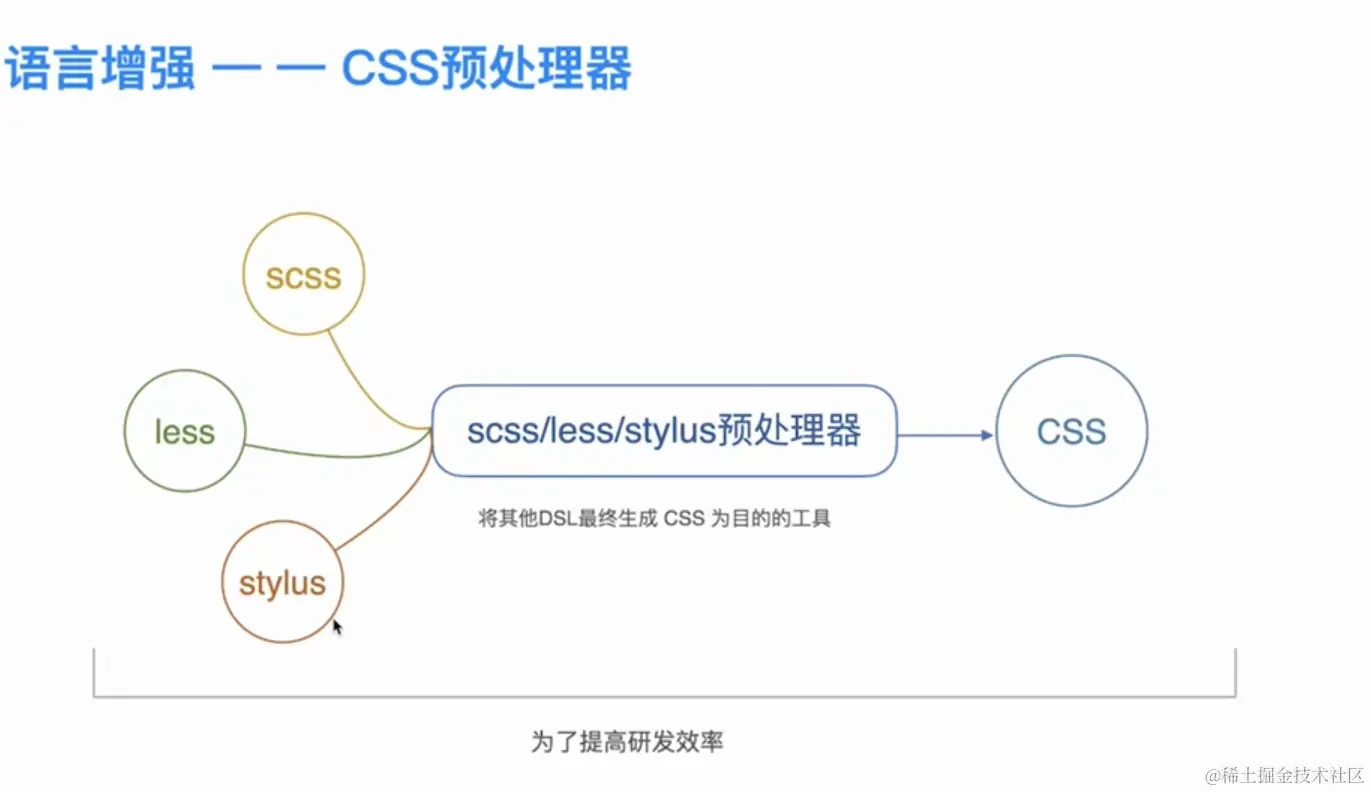 语言增强 — — CSS预处理器

scss

less

stylus

scss/less/stylus预处理器

CSS

将其他DSL最终生成 CSS 为目的的工具

为了提高研发效率

@稀土掘金技术社区